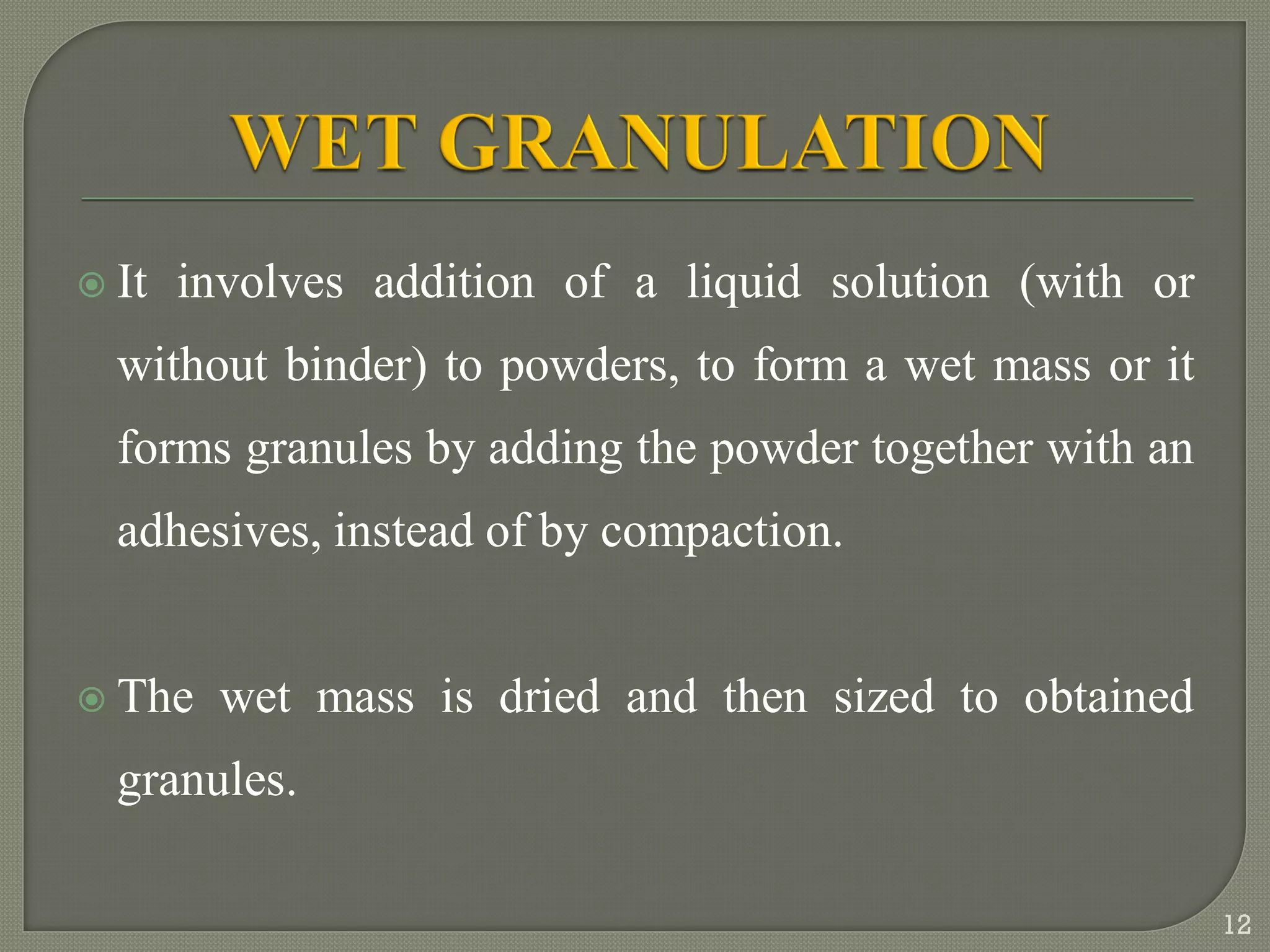 WET GRANULATION

It involves addition of a liquid solution (with or without binder) to powders, to form a wet mass or it forms granules by adding the powder together with an adhesives, instead of by compaction.

The wet mass is dried and then sized to obtained granules.

12